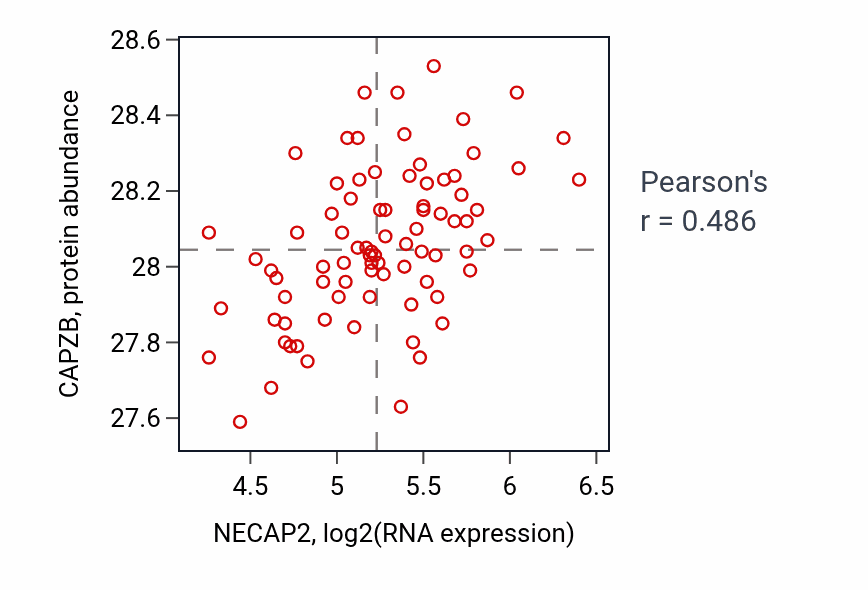 CAPZB, protein abundance

28.6
28.4
28.2
28
27.8
27.6

4.5
5
5.5
6
6.5

NECAP2, log2(RNA expression)

Pearson's
r = 0.486